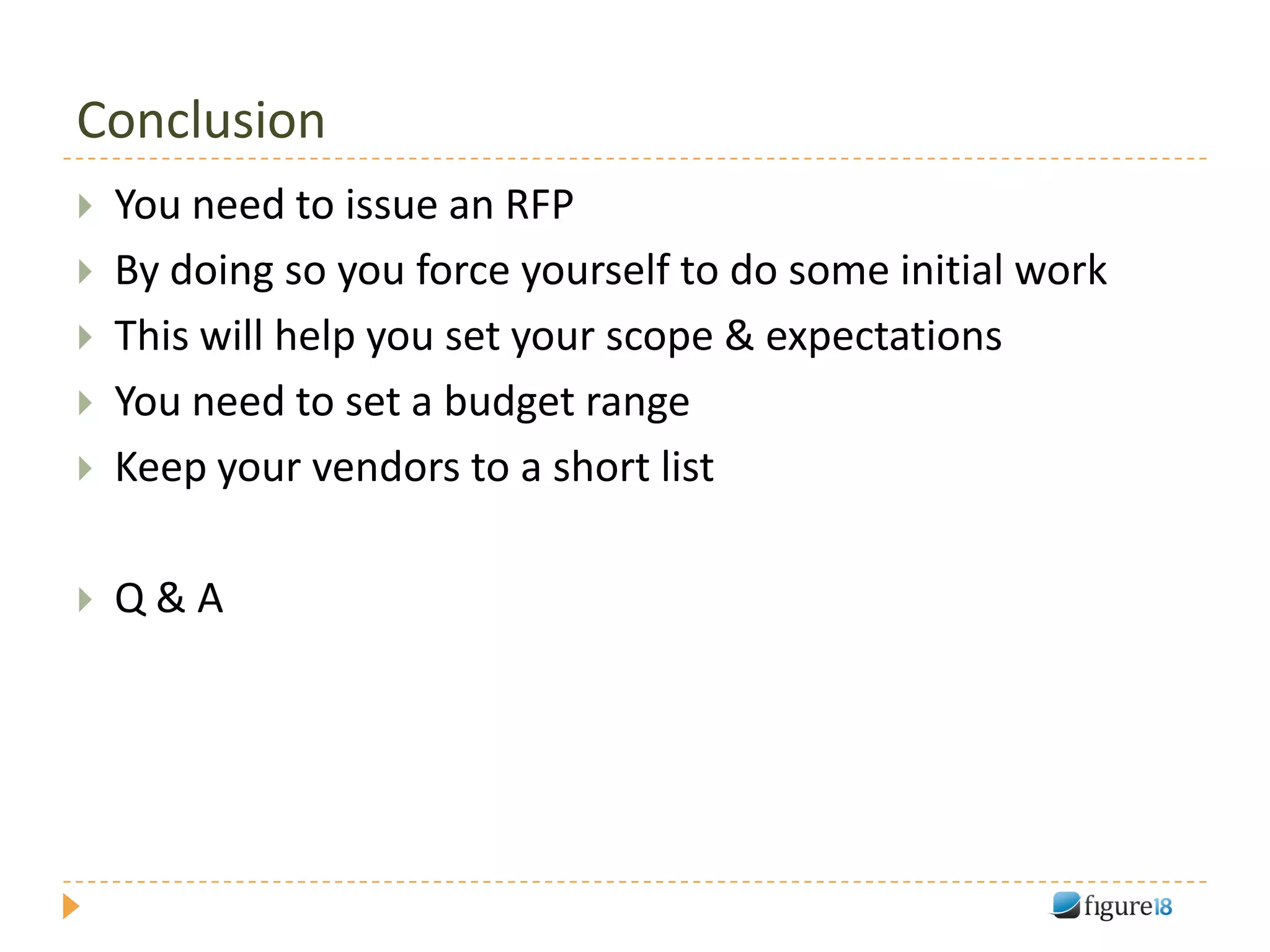 Conclusion

You need to issue an RFP

By doing so you force yourself to do some initial work

This will help you set your scope & expectations

You need to set a budget range

Keep your vendors to a short list

Q & A

figure18